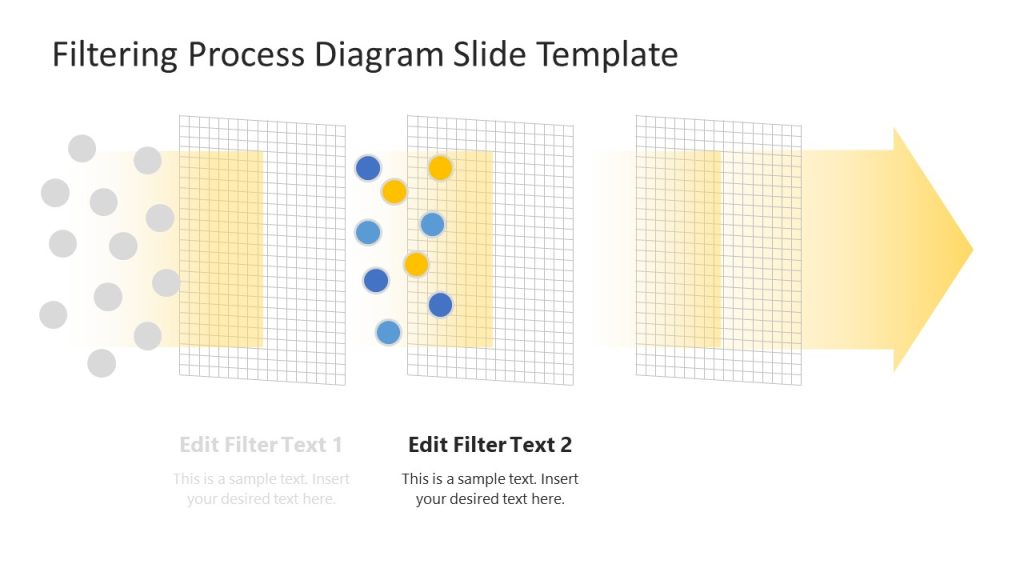 Filtering Process Diagram Slide Template

Edit Filter Text 1

This is a sample text. Insert your desired text here.

Edit Filter Text 2

This is a sample text. Insert your desired text here.